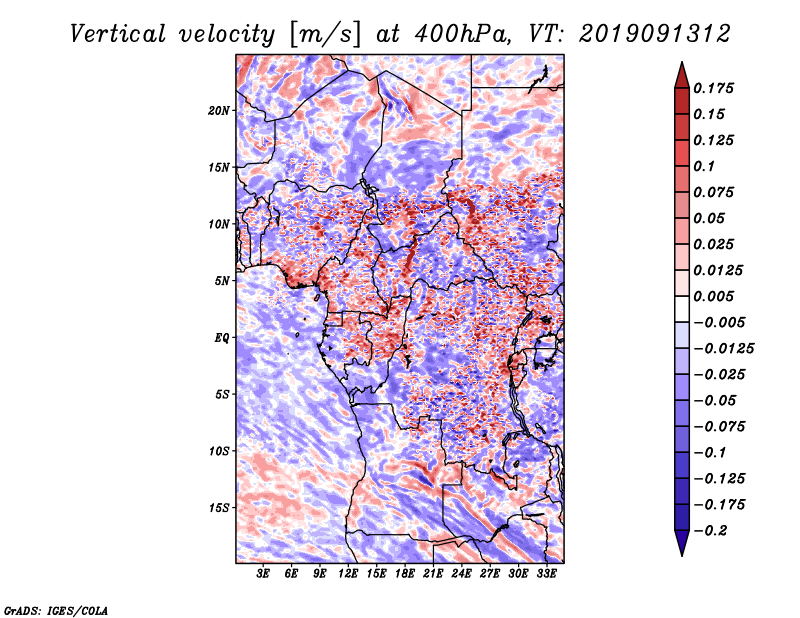 Vertical velocity [m/s] at 400hPa, VT: 2019091312

20N
15N
10N
5N
EQ
5S
10S
15S

3E 6E 9E 12E 15E 18E 21E 24E 27E 30E 33E

0.175
0.15
0.125
0.1
0.075
0.05
0.025
0.0125
0.005
−0.005
−0.0125
−0.025
−0.05
−0.075
−0.1
−0.125
−0.175
−0.2

GrADS: IGES/COLA